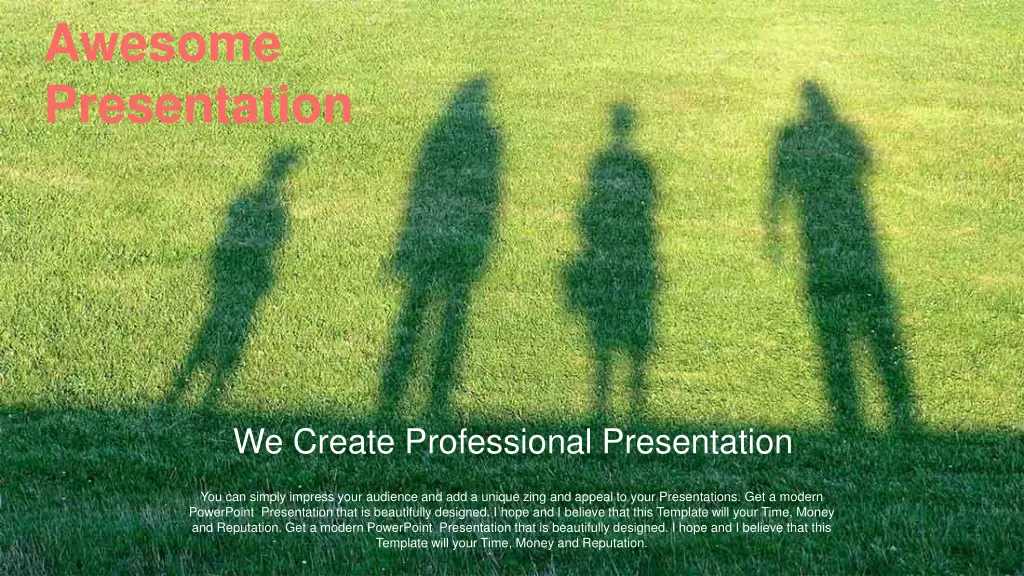 Awesome Presentation

We Create Professional Presentation

You can simply impress your audience and add a unique zing and appeal to your Presentations. Get a modern PowerPoint Presentation that is beautifully designed. I hope and I believe that this Template will your Time, Money and Reputation. Get a modern PowerPoint Presentation that is beautifully designed. I hope and I believe that this Template will your Time, Money and Reputation.